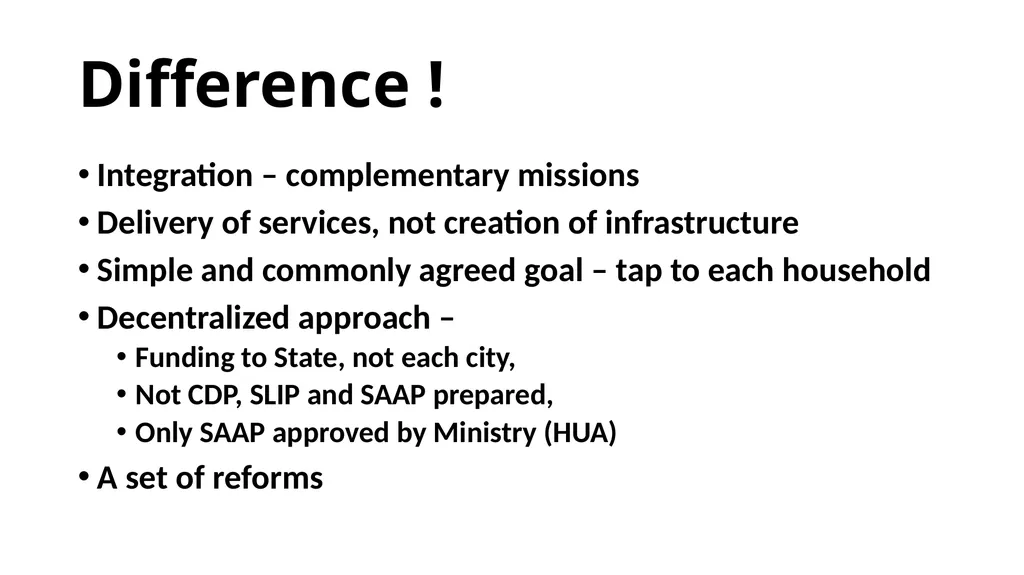 Difference !

• Integration – complementary missions
• Delivery of services, not creation of infrastructure
• Simple and commonly agreed goal – tap to each household
• Decentralized approach –
  • Funding to State, not each city,
  • Not CDP, SLIP and SAAP prepared,
  • Only SAAP approved by Ministry (HUA)
• A set of reforms